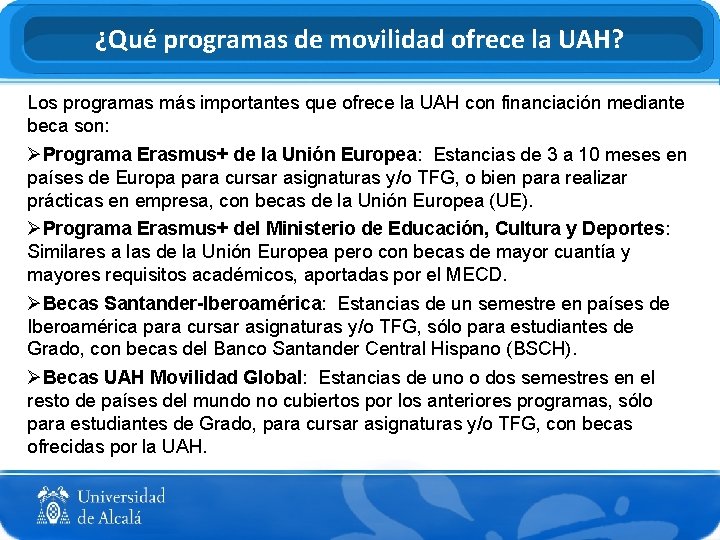 ¿Qué programas de movilidad ofrece la UAH?

Los programas más importantes que ofrece la UAH con financiación mediante beca son:

➢Programa Erasmus+ de la Unión Europea: Estancias de 3 a 10 meses en países de Europa para cursar asignaturas y/o TFG, o bien para realizar prácticas en empresa, con becas de la Unión Europea (UE).

➢Programa Erasmus+ del Ministerio de Educación, Cultura y Deportes: Similares a las de la Unión Europea pero con becas de mayor cuantía y mayores requisitos académicos, aportadas por el MECD.

➢Becas Santander-Iberoamérica: Estancias de un semestre en países de Iberoamérica para cursar asignaturas y/o TFG, sólo para estudiantes de Grado, con becas del Banco Santander Central Hispano (BSCH).

➢Becas UAH Movilidad Global: Estancias de uno o dos semestres en el resto de países del mundo no cubiertos por los anteriores programas, sólo para estudiantes de Grado, para cursar asignaturas y/o TFG, con becas ofrecidas por la UAH.

Universidad de Alcalá